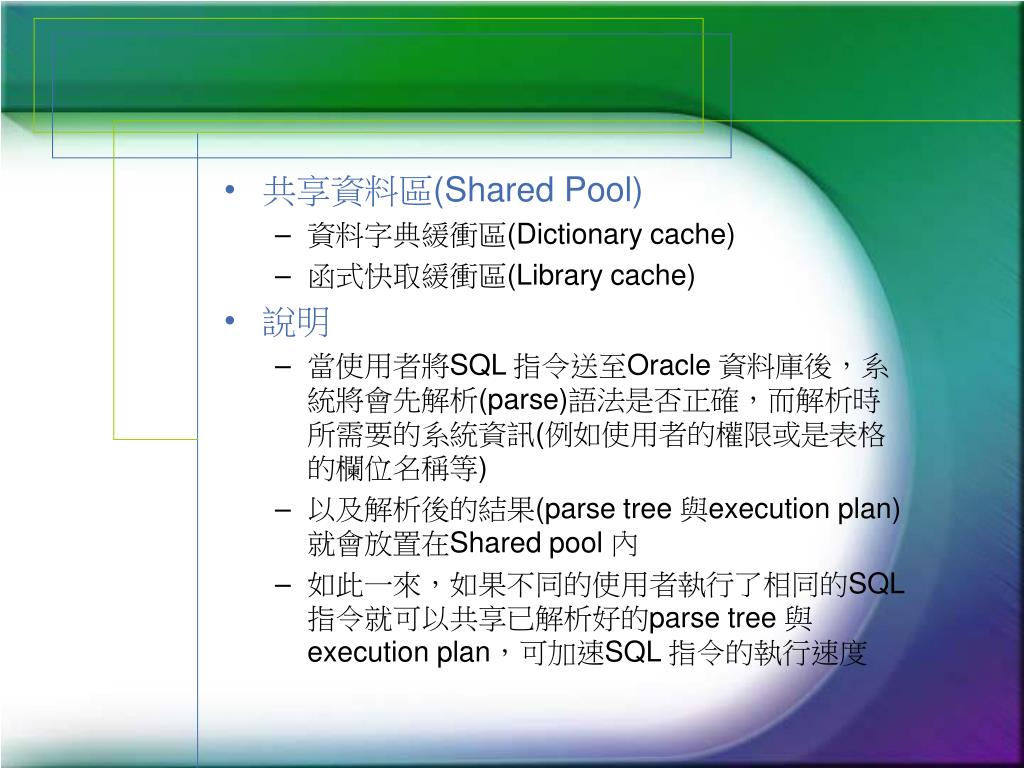 • 共享資料區(Shared Pool)
– 資料字典緩衝區(Dictionary cache)
– 函式快取緩衝區(Library cache)

• 說明
– 當使用者將SQL 指令送至Oracle 資料庫後，系統將會先解析(parse)語法是否正確，而解析時所需要的系統資訊(例如使用者的權限或是表格的欄位名稱等)
– 以及解析後的結果(parse tree 與execution plan)就會放置在Shared pool 內
– 如此一來，如果不同的使用者執行了相同的SQL 指令就可以共享已解析好的parse tree 與 execution plan，可加速SQL 指令的執行速度